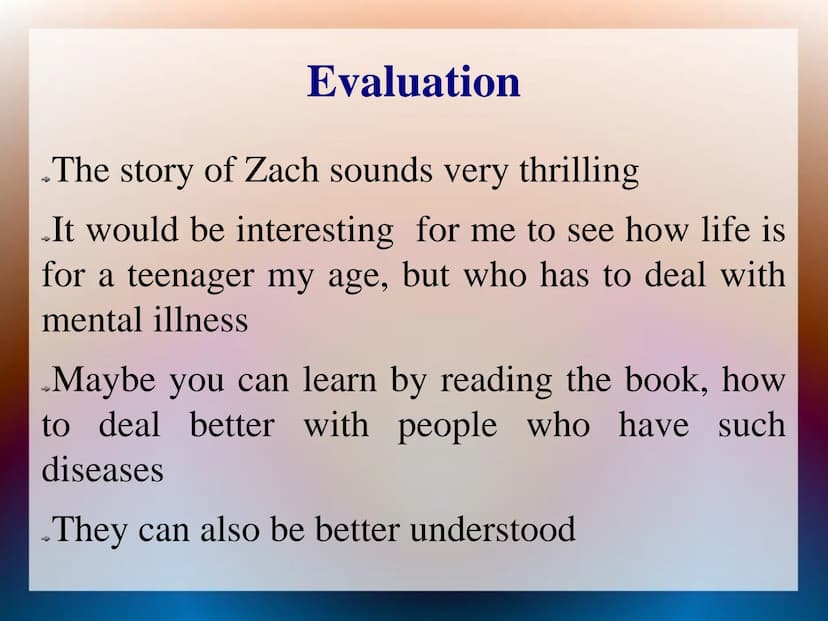 Evaluation

The story of Zach sounds very thrilling

It would be interesting for me to see how life is for a teenager my age, but who has to deal with mental illness

Maybe you can learn by reading the book, how to deal better with people who have such diseases

They can also be better understood